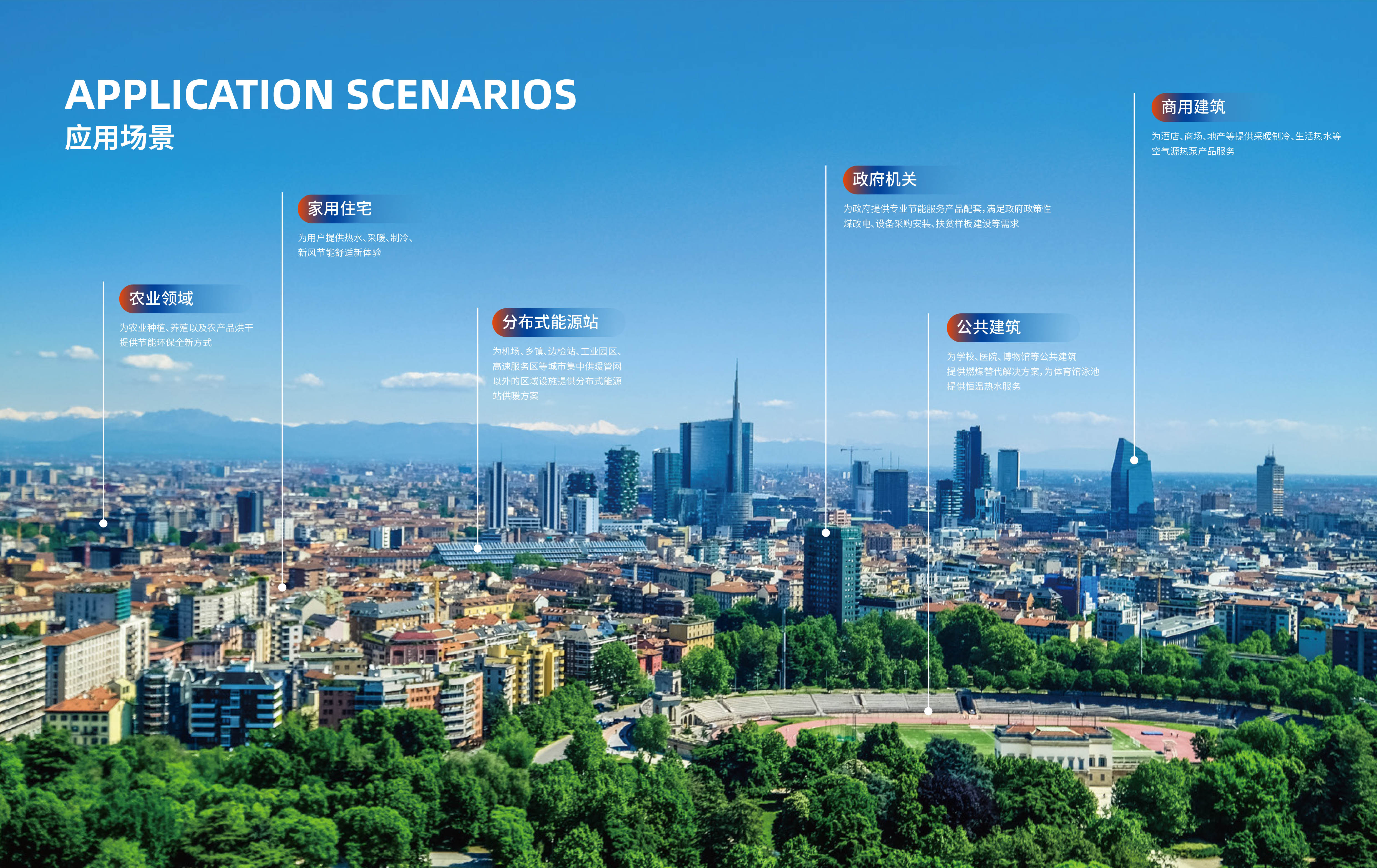 APPLICATION SCENARIOS
应用场景

农业领域
为农业种植、养殖以及农产品烘干提供节能环保全新方式

家用住宅
为用户提供热水、采暖、制冷、新风节能舒适新体验

分布式能源站
为机场、乡镇、边检站、工业园区、高速服务区等城市集中供暖管网以外的区域设施提供分布式能源站供暖方案

政府机关
为政府提供专业节能服务产品配套，满足政府政策性煤改电、设备采购安装、扶贫样板建设等需求

公共建筑
为学校、医院、博物馆等公共建筑提供燃煤替代解决方案，为体育馆泳池提供恒温热水服务

商用建筑
为酒店、商场、地产等提供采暖制冷、生活热水等空气源热泵产品服务